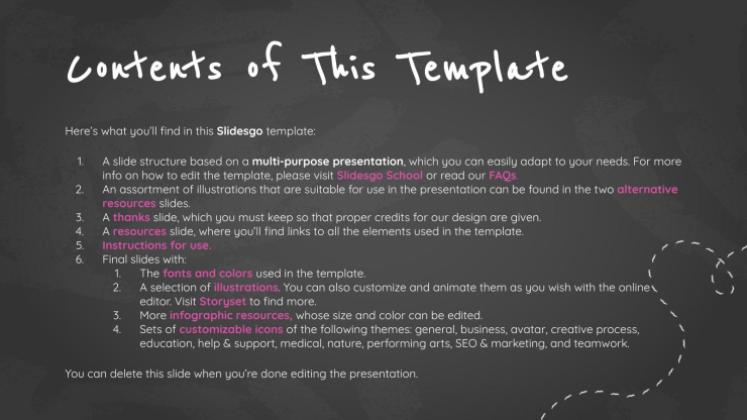 Contents of This Template

Here's what you'll find in this Slidesgo template:

1. A slide structure based on a multi-purpose presentation, which you can easily adapt to your needs. For more info on how to edit the template, please visit Slidesgo School or read our FAQs.
2. An assortment of illustrations that are suitable for use in the presentation can be found in the two alternative resources slides.
3. A thanks slide, which you must keep so that proper credits for our design are given.
4. A resources slide, where you'll find links to all the elements used in the template.
5. Instructions for use.
6. Final slides with:
   1. The fonts and colors used in the template.
   2. A selection of illustrations. You can also customize and animate them as you wish with the online editor. Visit Storyset to find more.
   3. More infographic resources, whose size and color can be edited.
   4. Sets of customizable icons of the following themes: general, business, avatar, creative process, education, help & support, medical, nature, performing arts, SEO & marketing, and teamwork.

You can delete this slide when you're done editing the presentation.